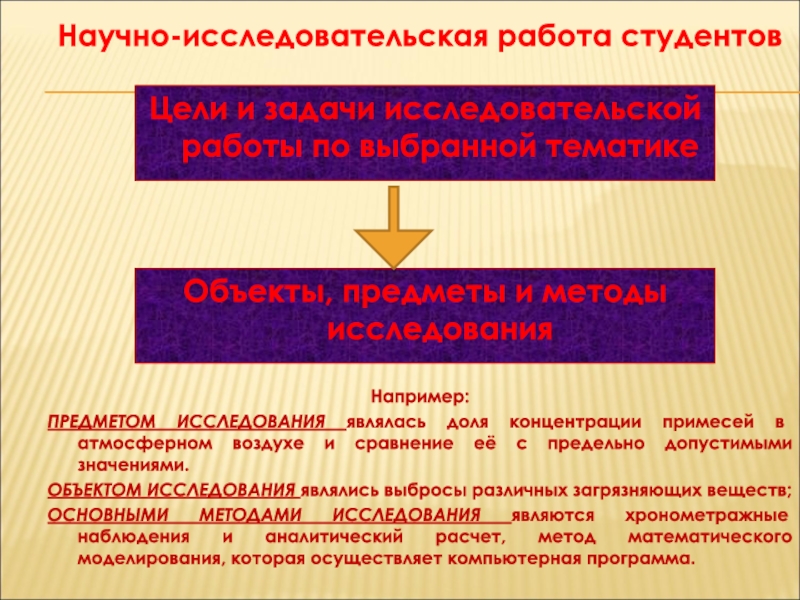 Научно-исследовательская работа студентов

Цели и задачи исследовательской работы по выбранной тематике

Объекты, предметы и методы исследования

Например:

ПРЕДМЕТОМ ИССЛЕДОВАНИЯ являлась доля концентрации примесей в атмосферном воздухе и сравнение её с предельно допустимыми значениями.

ОБЪЕКТОМ ИССЛЕДОВАНИЯ являлись выбросы различных загрязняющих веществ;

ОСНОВНЫМИ МЕТОДАМИ ИССЛЕДОВАНИЯ являются хронометражные наблюдения и аналитический расчет, метод математического моделирования, которая осуществляет компьютерная программа.